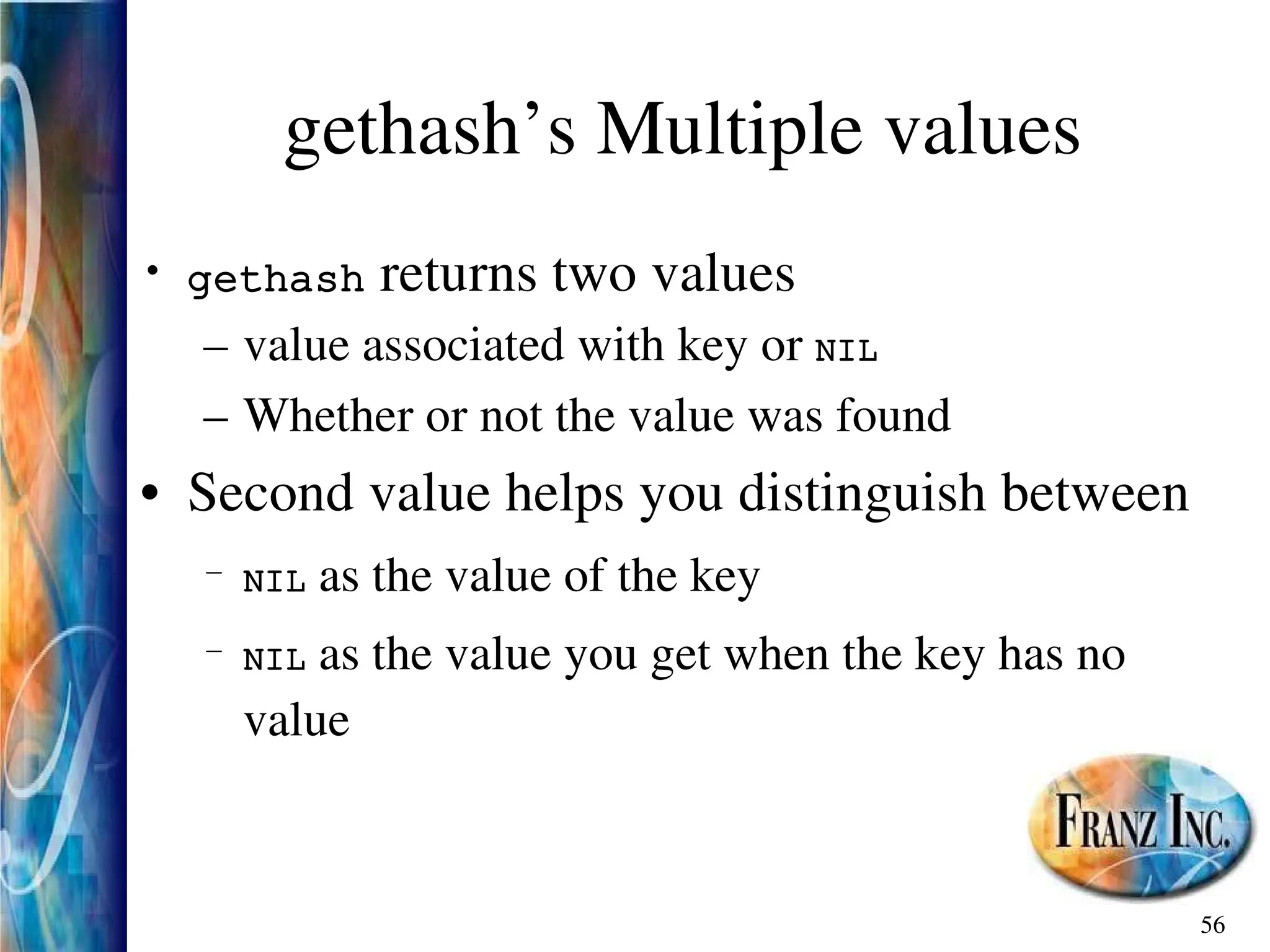 gethash’s Multiple values

• gethash returns two values
– value associated with key or NIL
– Whether or not the value was found

• Second value helps you distinguish between
– NIL as the value of the key
– NIL as the value you get when the key has no value

FRANZ INC.

56